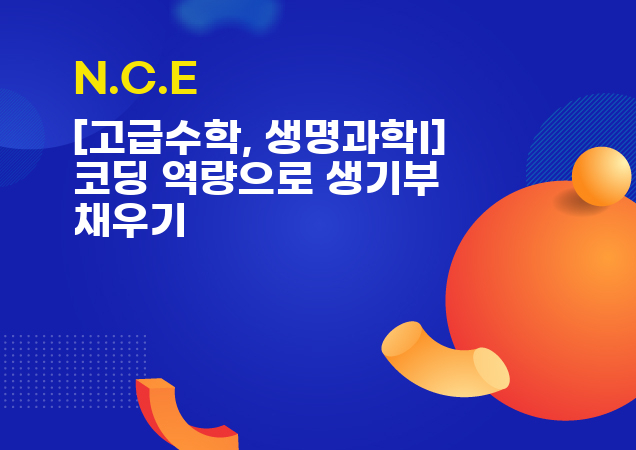 N.C.E

[고급수학, 생명과학I] 코딩 역량으로 생기부 채우기